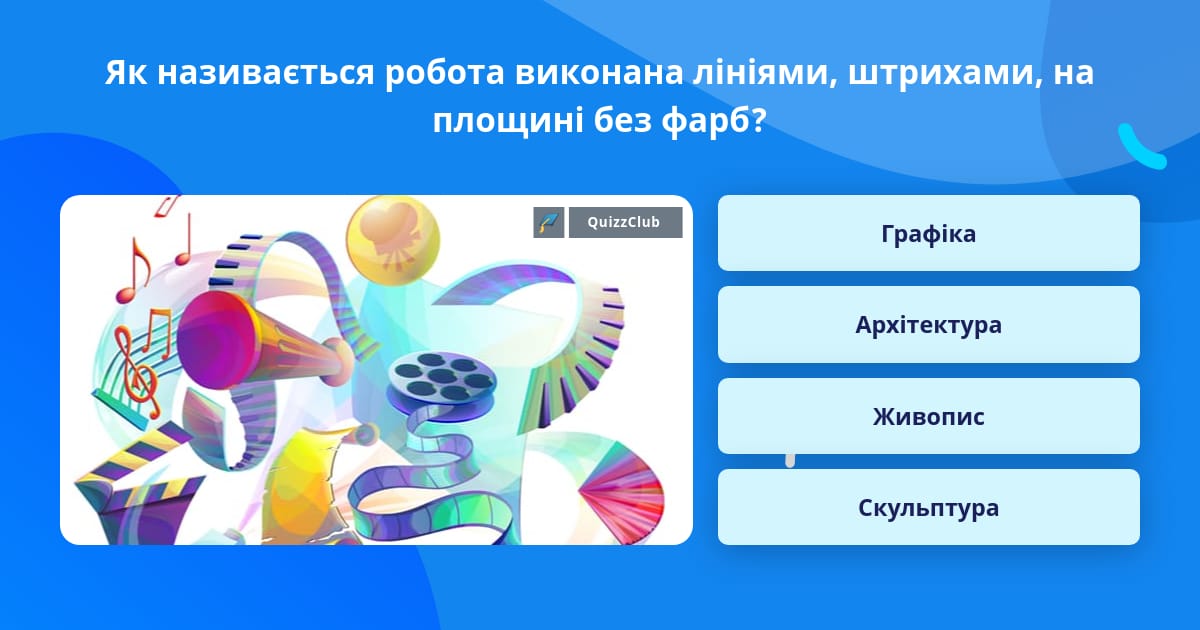 Як називається робота виконана лініями, штрихами, на площині без фарб?

QuizzClub

Графіка

Архітектура

Живопис

Скульптура